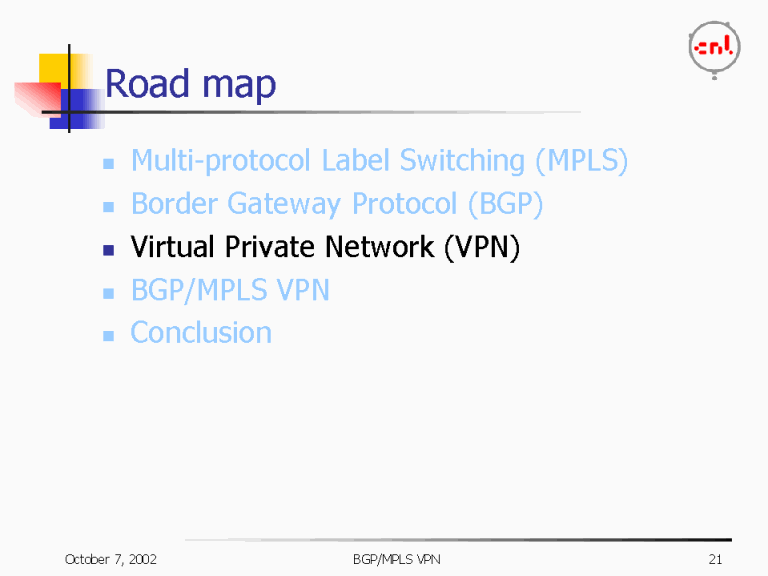 cnl

Road map

- Multi-protocol Label Switching (MPLS)
- Border Gateway Protocol (BGP)
- Virtual Private Network (VPN)
- BGP/MPLS VPN
- Conclusion

October 7, 2002 BGP/MPLS VPN 21